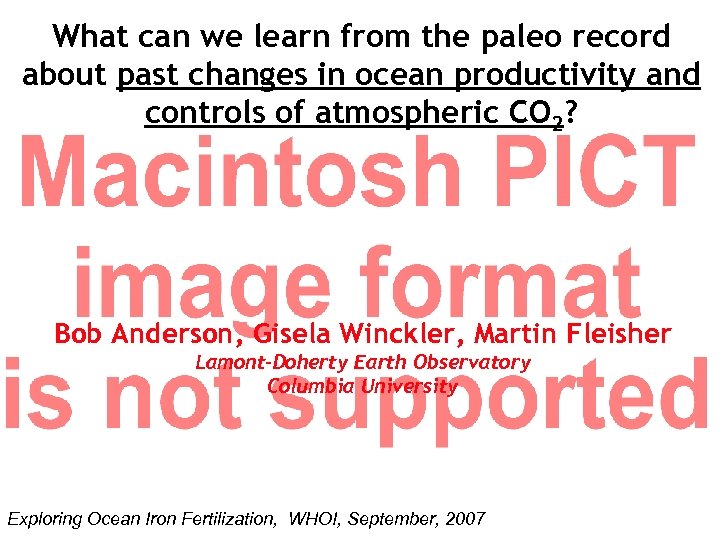 What can we learn from the paleo record about past changes in ocean productivity and controls of atmospheric $CO_2$?

Macintosh PICT image format is not supported

Bob Anderson, Gisela Winckler, Martin Fleisher
Lamont-Doherty Earth Observatory
Columbia University

Exploring Ocean Iron Fertilization, WHOI, September, 2007